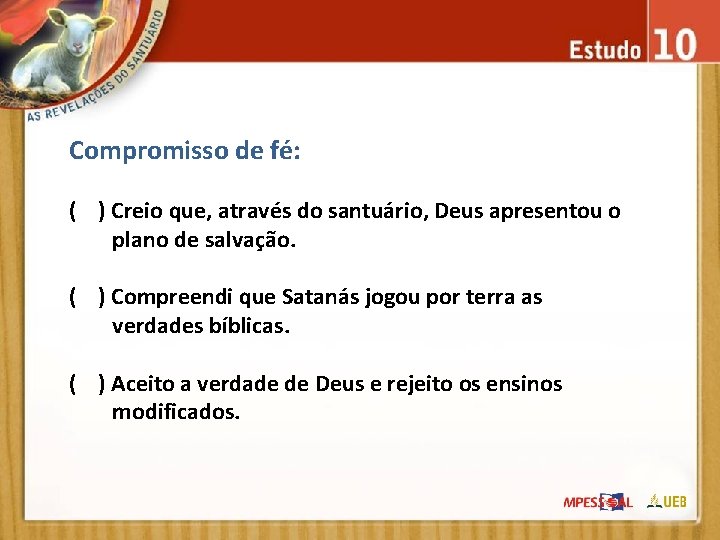 AS REVELAÇÕES DO SANTUÁRIO

Estudo 10

Compromisso de fé:

( ) Creio que, através do santuário, Deus apresentou o plano de salvação.

( ) Compreendi que Satanás jogou por terra as verdades bíblicas.

( ) Aceito a verdade de Deus e rejeito os ensinos modificados.

MPESSOAL UEB